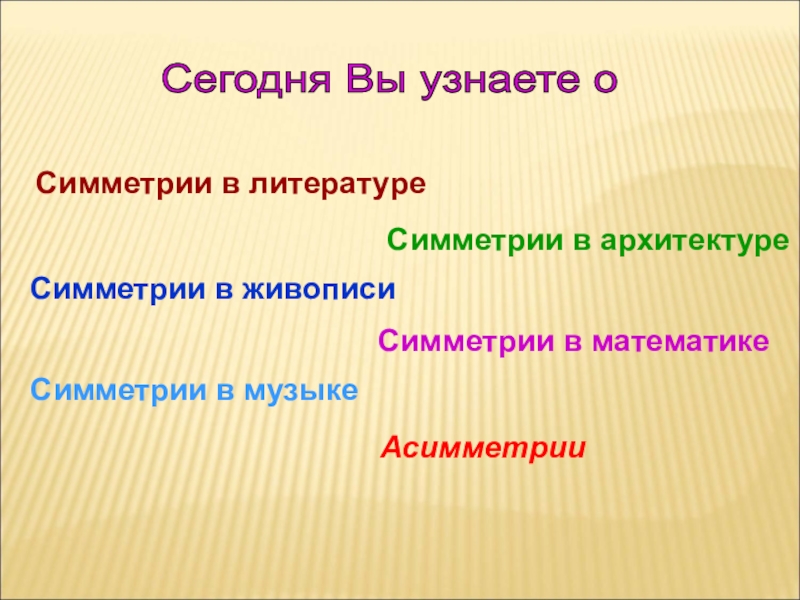 Сегодня Вы узнаете о

Симметрии в литературе

Симметрии в архитектуре

Симметрии в живописи

Симметрии в математике

Симметрии в музыке

Асимметрии